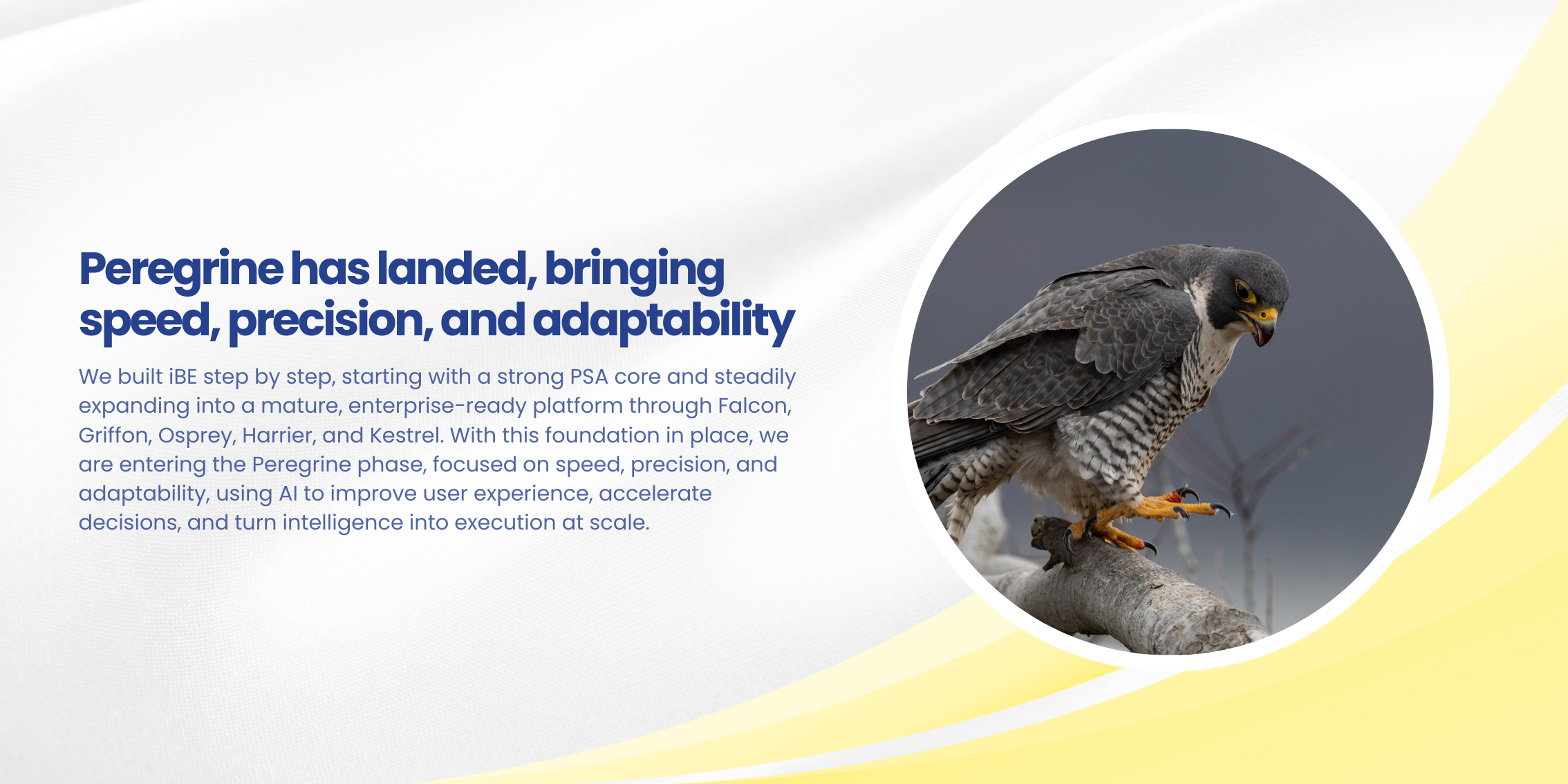 Peregrine has landed, bringing speed, precision, and adaptability

We built iBE step by step, starting with a strong PSA core and steadily expanding into a mature, enterprise-ready platform through Falcon, Griffon, Osprey, Harrier, and Kestrel. With this foundation in place, we are entering the Peregrine phase, focused on speed, precision, and adaptability, using AI to improve user experience, accelerate decisions, and turn intelligence into execution at scale.